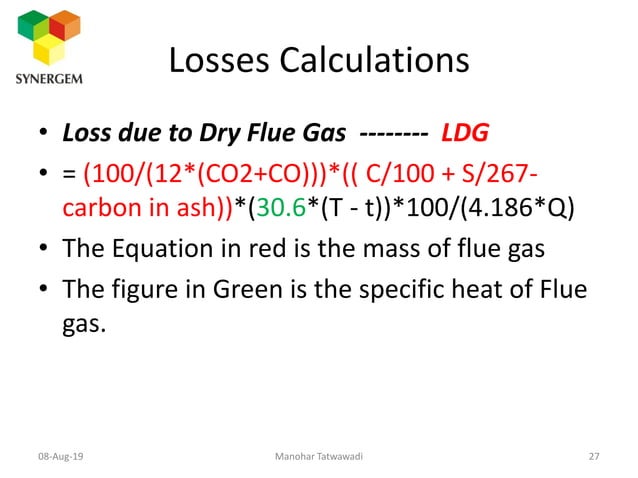 SYNERGEM

Losses Calculations

• Loss due to Dry Flue Gas -------- LDG

• = (100/(12*(CO2+CO)))*(( C/100 + S/267-carbon in ash))*(30.6*(T - t))*100/(4.186*Q)

• The Equation in red is the mass of flue gas

• The figure in Green is the specific heat of Flue gas.

08-Aug-19

Manohar Tatwawadi

27